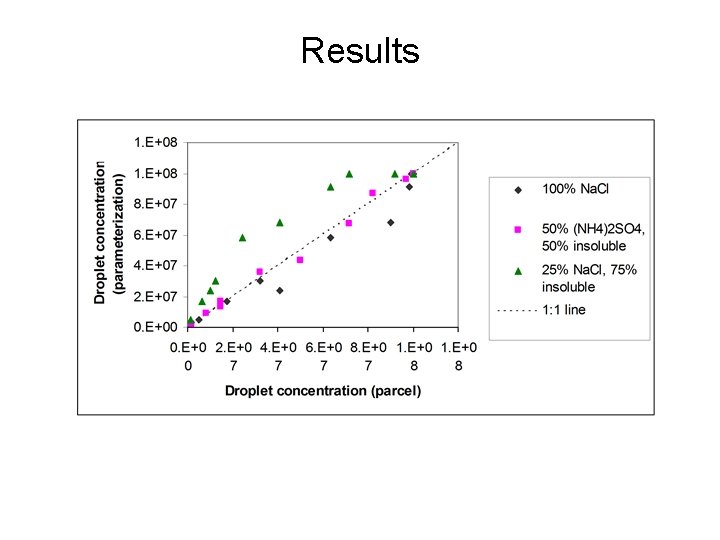 Results

Droplet concentration (parameterization)

1.E+08
1.E+08
8.E+07
6.E+07
4.E+07
2.E+07
0.E+00

0.E+0 0
2.E+0 7
4.E+0 7
6.E+0 7
8.E+0 7
1.E+0 8
1.E+0 8

Droplet concentration (parcel)

100% NaCl
50% (NH4)2SO4, 50% insoluble
25% NaCl, 75% insoluble
1:1 line